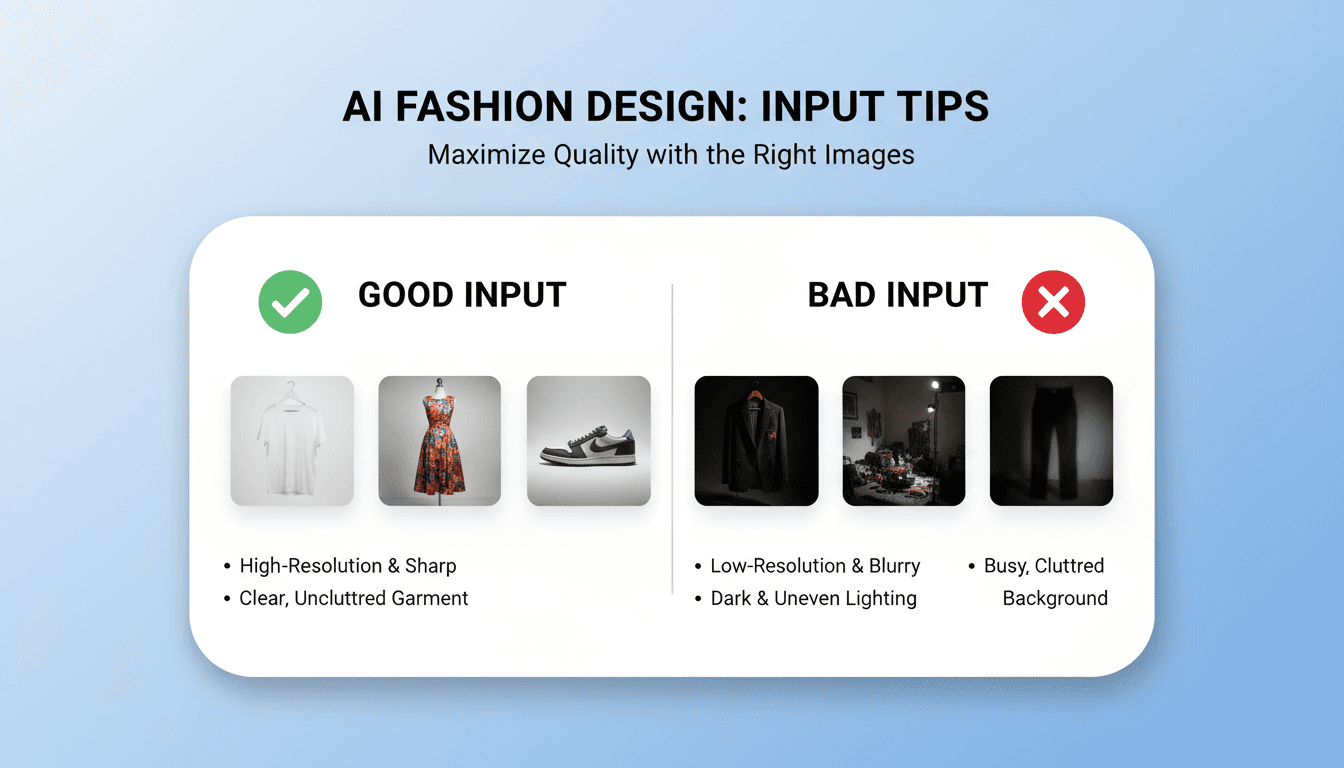 AI FASHION DESIGN: INPUT TIPS
Maximize Quality with the Right Images

GOOD INPUT

• High-Resolution & Sharp
• Clear, Uncluttred Garment

BAD INPUT

• Low-Resolution & Blurry
• Dark & Uneven Lighting

• Busy, Cluttred Background